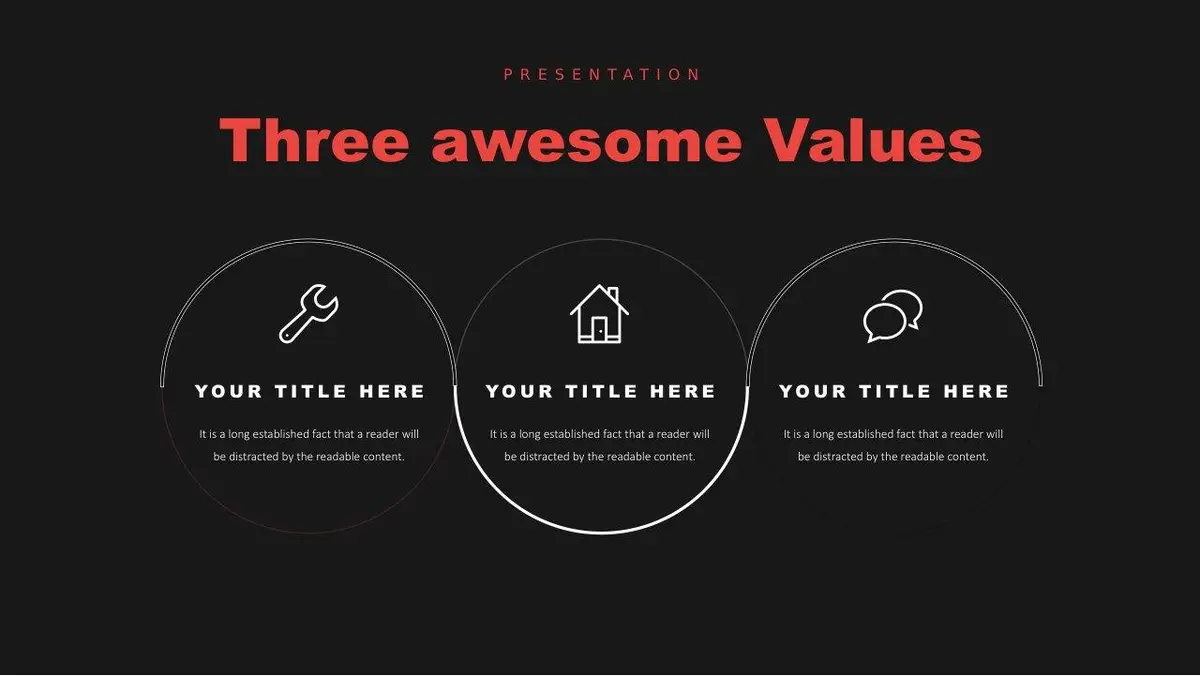 PRESENTATION

Three awesome Values

YOUR TITLE HERE

It is a long established fact that a reader will be distracted by the readable content.

YOUR TITLE HERE

It is a long established fact that a reader will be distracted by the readable content.

YOUR TITLE HERE

It is a long established fact that a reader will be distracted by the readable content.